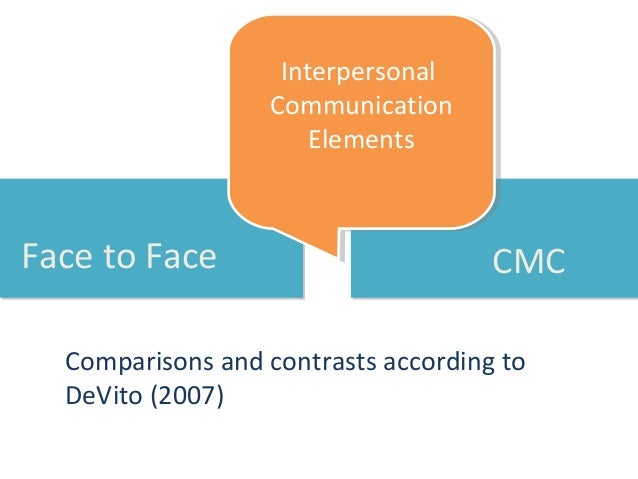 Interpersonal Communication Elements

Face to Face

CMC

Comparisons and contrasts according to DeVito (2007)